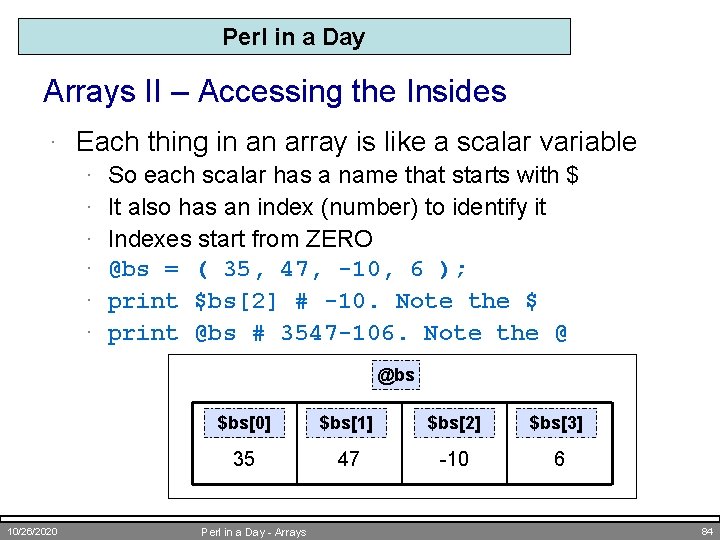 Perl in a Day

Arrays II – Accessing the Insides

· Each thing in an array is like a scalar variable
 · So each scalar has a name that starts with $
 · It also has an index (number) to identify it
 · Indexes start from ZERO
 · @bs = ( 35, 47, -10, 6 );
 · print $bs[2] # -10. Note the $
 · print @bs # 3547-106. Note the @

@bs

| $bs[0] | $bs[1] | $bs[2] | $bs[3] |
|---|---|---|---|
| 35 | 47 | -10 | 6 |

10/26/2020 Perl in a Day - Arrays 84